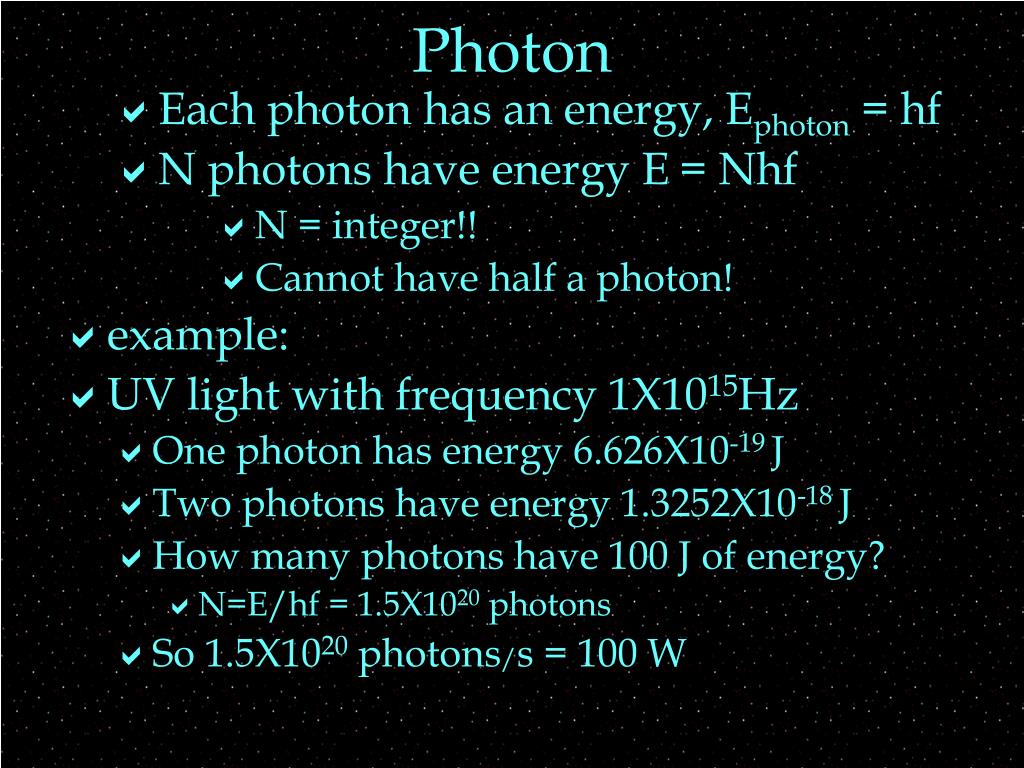 Photon

Each photon has an energy, $E_{photon}$ = hf

N photons have energy E = Nhf

N = integer!!

Cannot have half a photon!

example:

UV light with frequency $1X10^{15}$Hz

One photon has energy $6.626X10^{-19}$ J

Two photons have energy $1.3252X10^{-18}$ J

How many photons have 100 J of energy?

N=E/hf = $1.5X10^{20}$ photons

So $1.5X10^{20}$ photons/s = 100 W